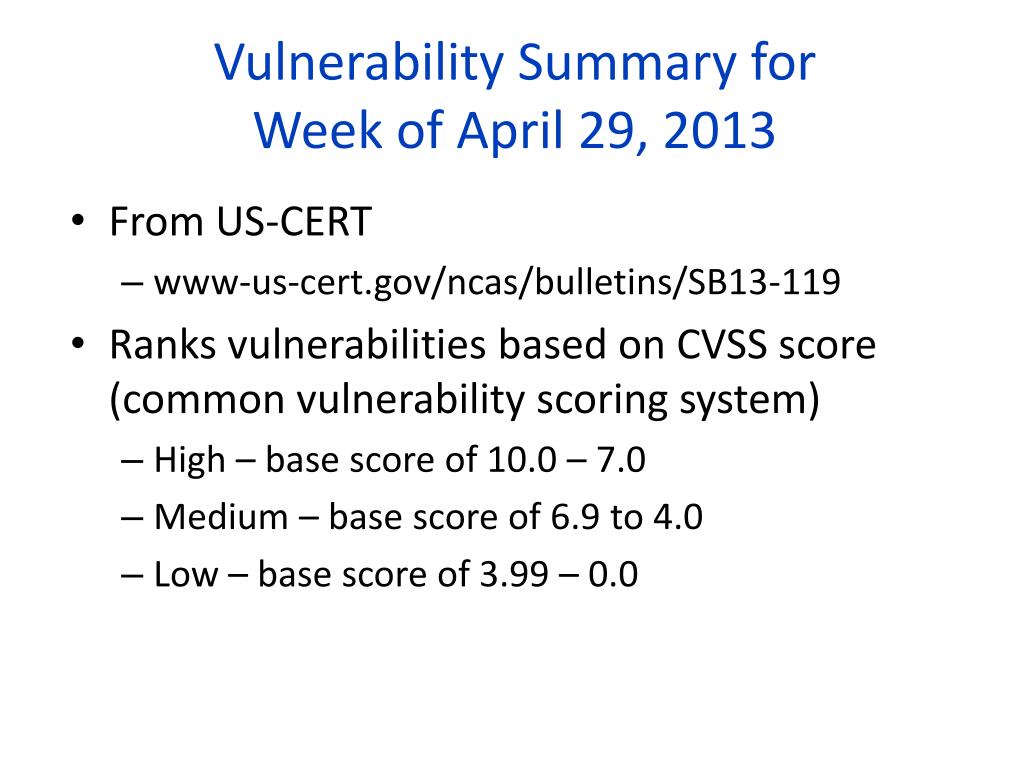 Vulnerability Summary for Week of April 29, 2013

• From US-CERT
– www-us-cert.gov/ncas/bulletins/SB13-119

• Ranks vulnerabilities based on CVSS score (common vulnerability scoring system)
– High – base score of 10.0 – 7.0
– Medium – base score of 6.9 to 4.0
– Low – base score of 3.99 – 0.0